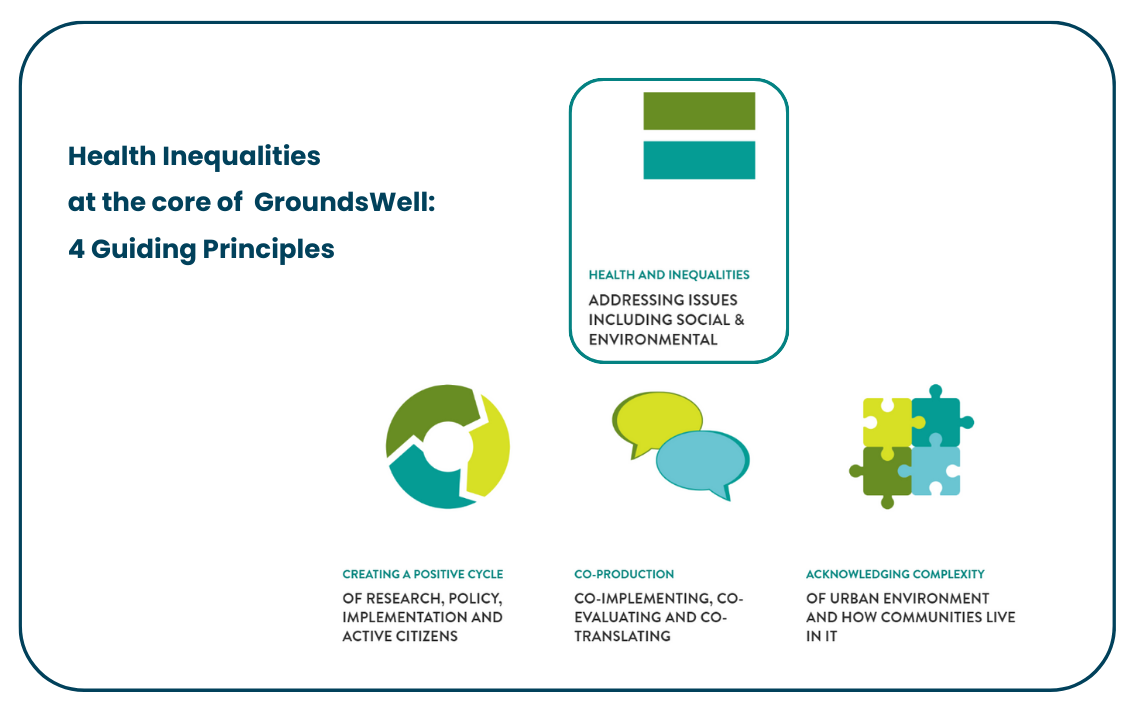 Health Inequalities
at the core of GroundsWell:
4 Guiding Principles

HEALTH AND INEQUALITIES
ADDRESSING ISSUES INCLUDING SOCIAL & ENVIRONMENTAL

CREATING A POSITIVE CYCLE
OF RESEARCH, POLICY, IMPLEMENTATION AND ACTIVE CITIZENS

CO-PRODUCTION
CO-IMPLEMENTING, CO-EVALUATING AND CO-TRANSLATING

ACKNOWLEDGING COMPLEXITY
OF URBAN ENVIRONMENT AND HOW COMMUNITIES LIVE IN IT